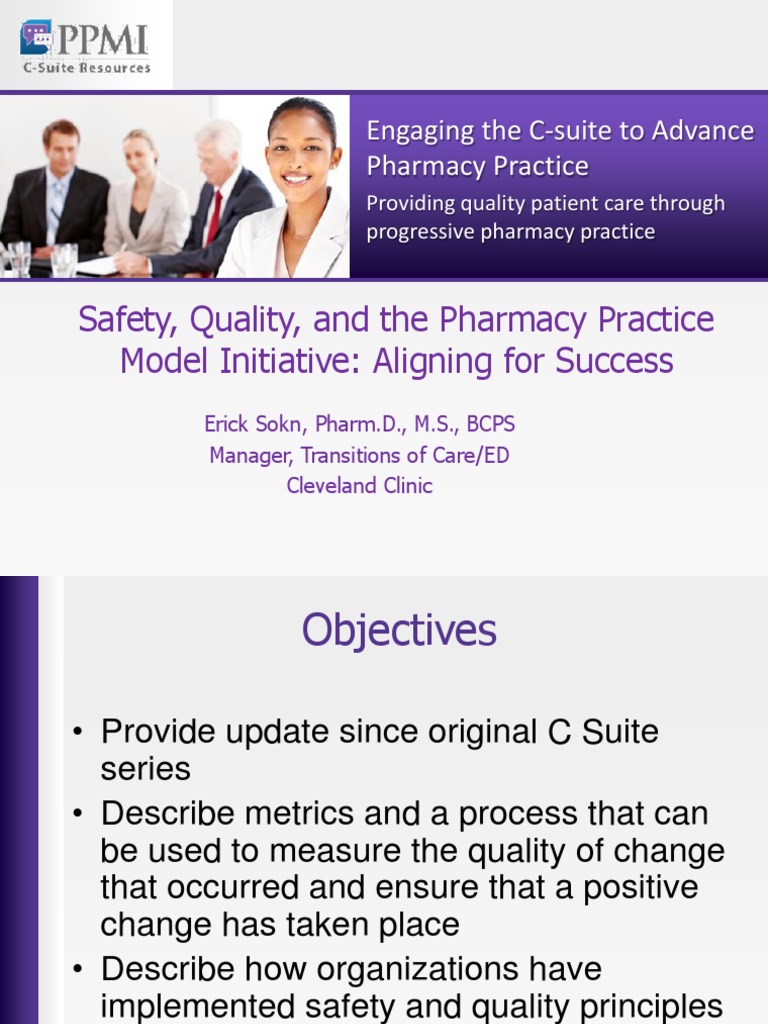 PPMI
C-Suite Resources

Engaging the C-suite to Advance Pharmacy Practice

Providing quality patient care through progressive pharmacy practice

Safety, Quality, and the Pharmacy Practice Model Initiative: Aligning for Success

Erick Sokn, Pharm.D., M.S., BCPS
Manager, Transitions of Care/ED
Cleveland Clinic

Objectives

• Provide update since original C Suite series
• Describe metrics and a process that can be used to measure the quality of change that occurred and ensure that a positive change has taken place
• Describe how organizations have implemented safety and quality principles